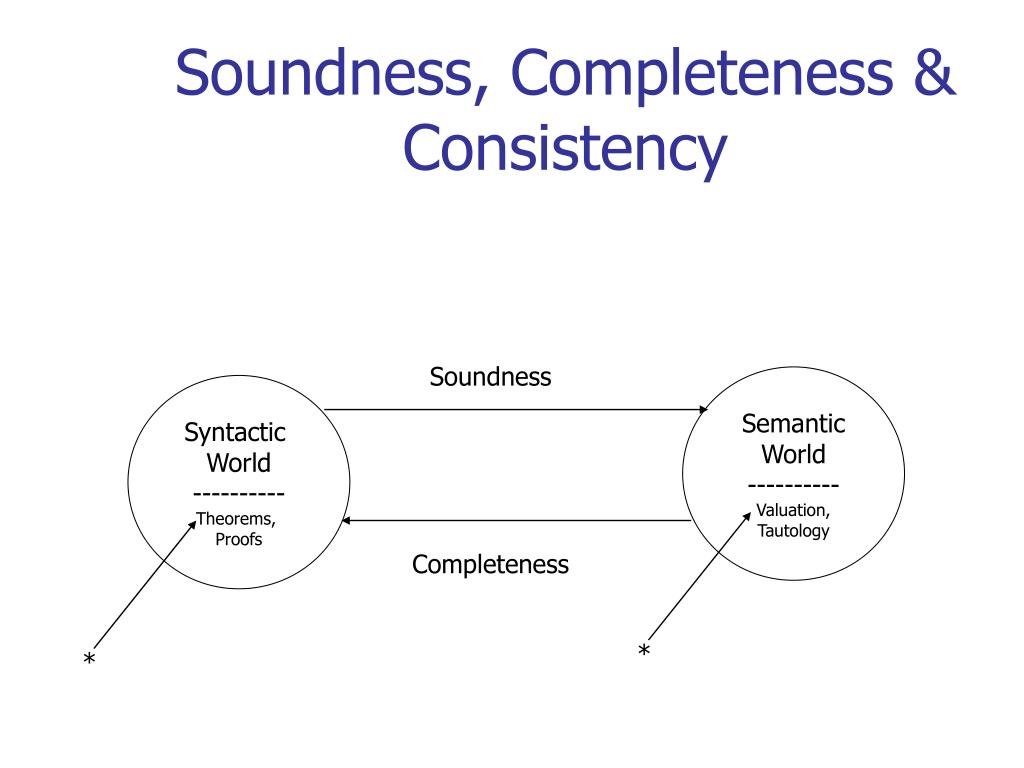 Soundness, Completeness & Consistency

Soundness

Syntactic World
----------
Theorems, Proofs

Semantic World
----------
Valuation, Tautology

Completeness

*

*